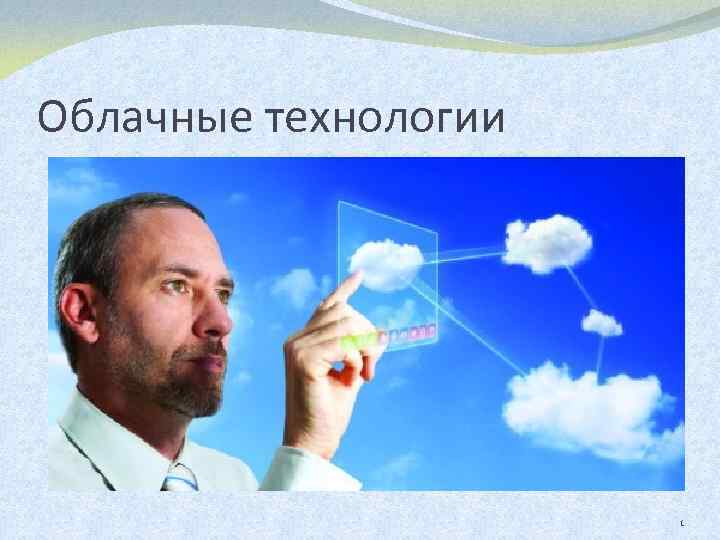 Облачные технологии

1